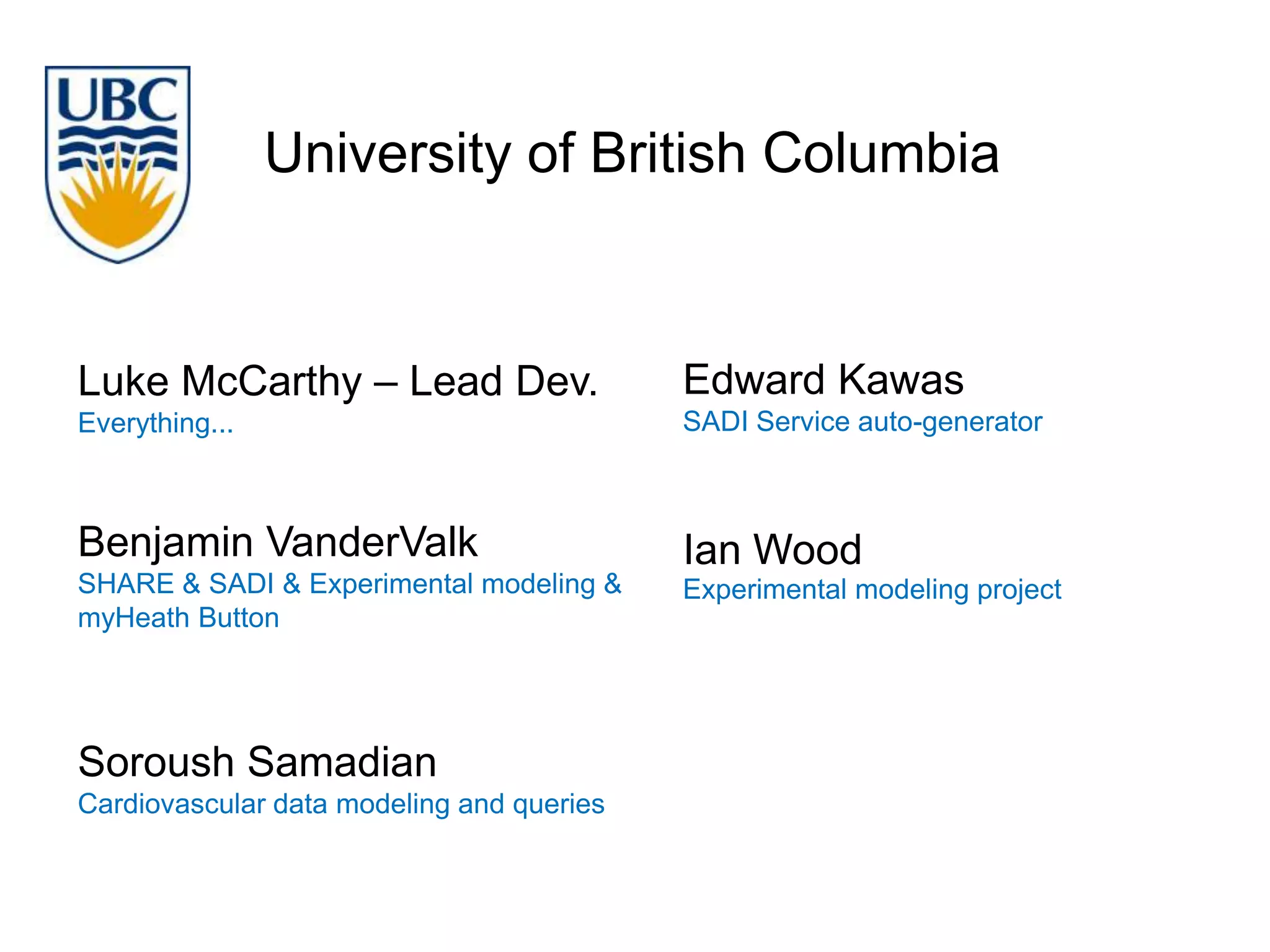 UBC

University of British Columbia

Luke McCarthy – Lead Dev.
Everything...

Benjamin VanderValk
SHARE & SADI & Experimental modeling & myHeath Button

Soroush Samadian
Cardiovascular data modeling and queries

Edward Kawas
SADI Service auto-generator

Ian Wood
Experimental modeling project